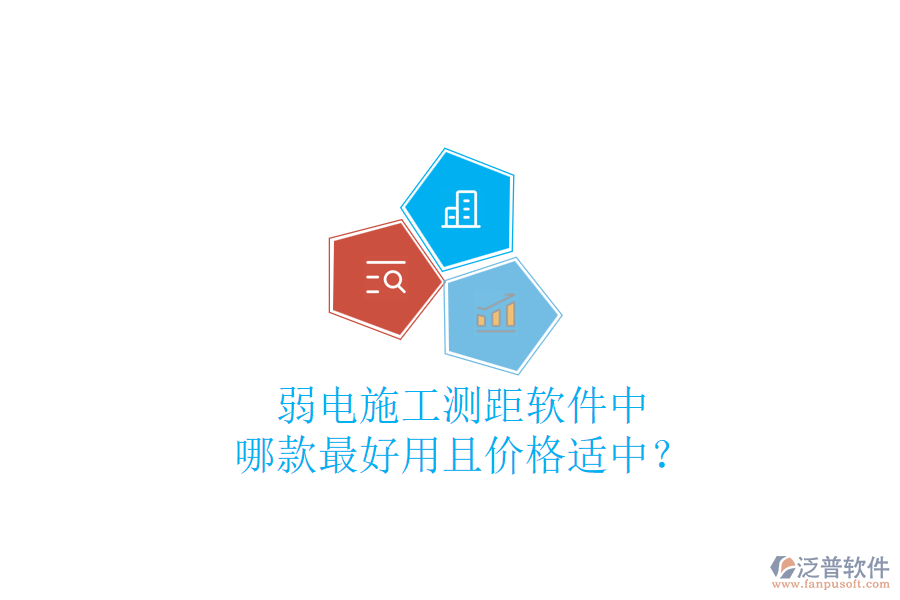 弱电施工测距软件中
哪款最好用且价格适中？

泛普软件
www.fanpusoft.com